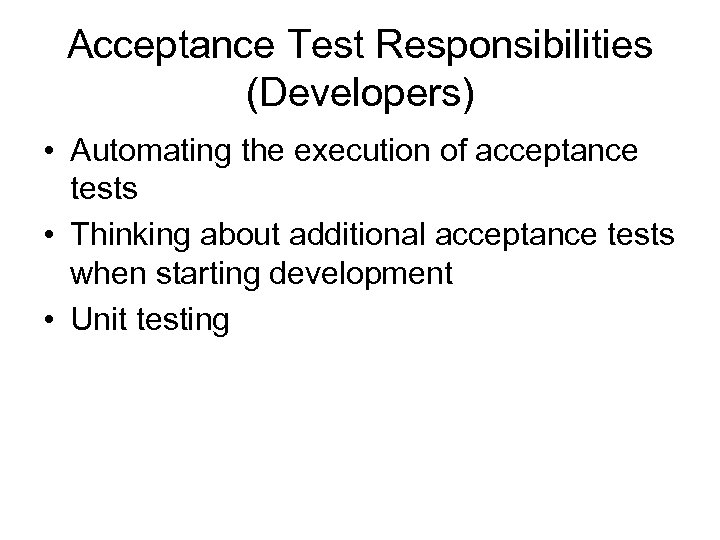 Acceptance Test Responsibilities (Developers)

• Automating the execution of acceptance tests
• Thinking about additional acceptance tests when starting development
• Unit testing